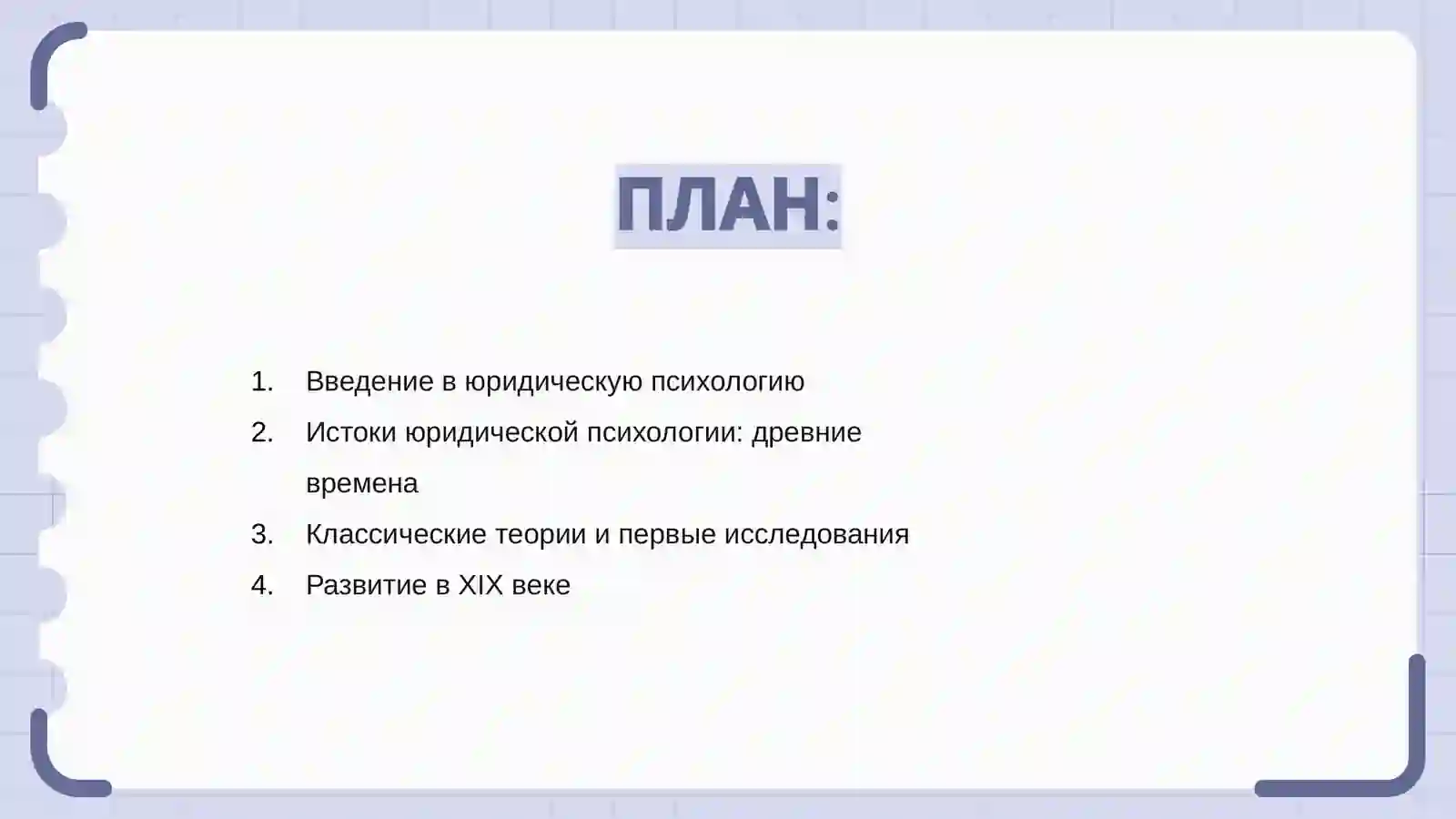 ПЛАН:

1. Введение в юридическую психологию
2. Истоки юридической психологии: древние времена
3. Классические теории и первые исследования
4. Развитие в XIX веке